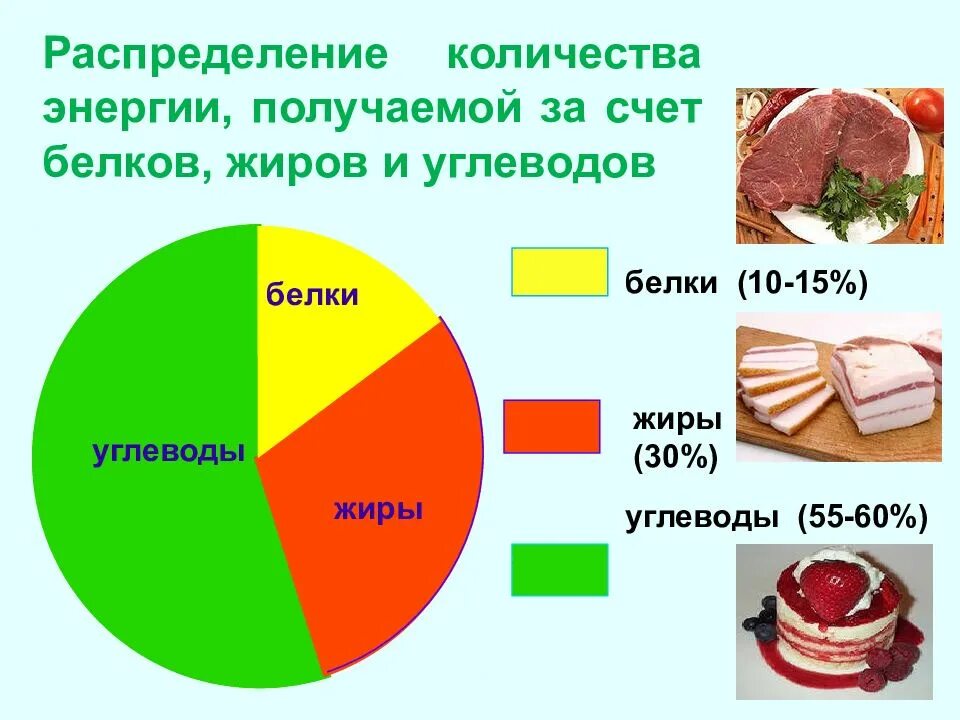 Распределение количества энергии, получаемой за счет белков, жиров и углеводов

белки

углеводы

жиры

белки (10-15%)

жиры (30%)

углеводы (55-60%)